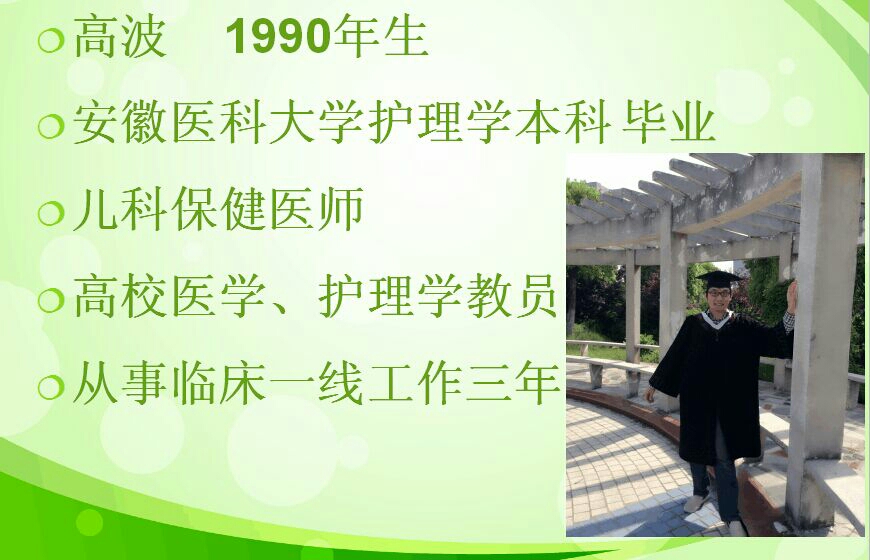 高波 1990年生

安徽医科大学护理学本科 毕业

儿科保健医师

高校医学、护理学教员

从事临床一线工作三年